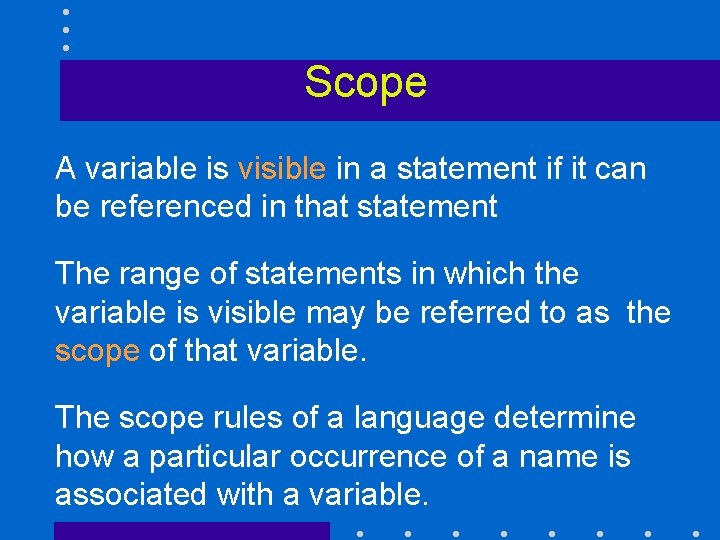 Scope

A variable is visible in a statement if it can be referenced in that statement

The range of statements in which the variable is visible may be referred to as the scope of that variable.

The scope rules of a language determine how a particular occurrence of a name is associated with a variable.